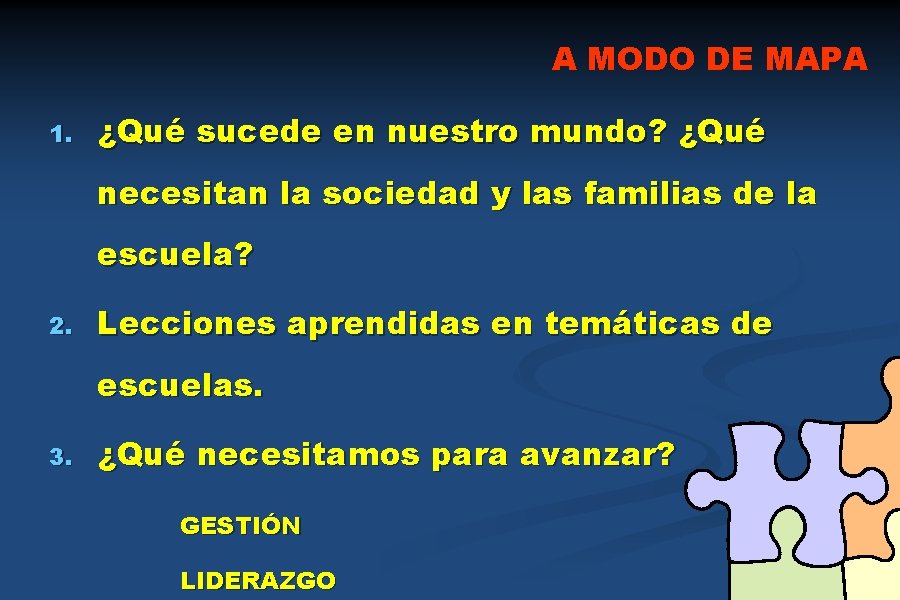 A MODO DE MAPA

1. ¿Qué sucede en nuestro mundo? ¿Qué necesitan la sociedad y las familias de la escuela?

2. Lecciones aprendidas en temáticas de escuelas.

3. ¿Qué necesitamos para avanzar?

GESTIÓN

LIDERAZGO